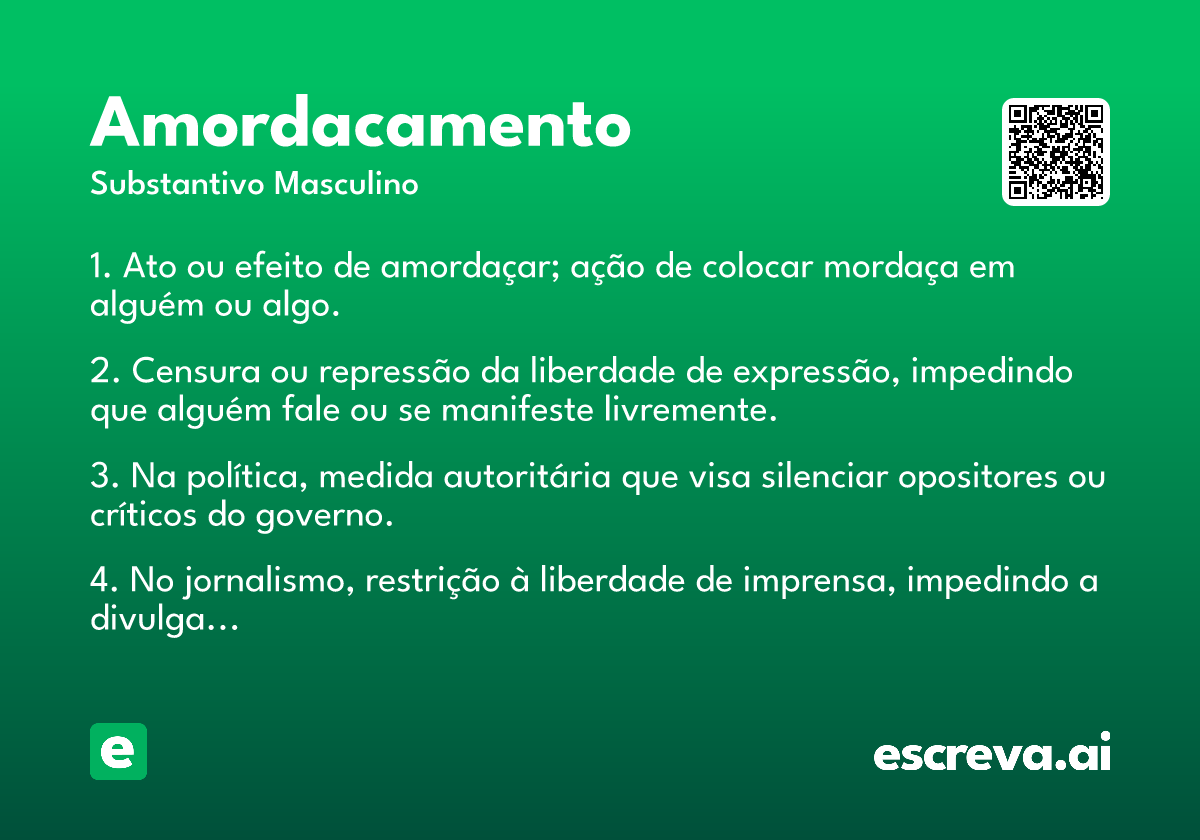 Amordacamento

Substantivo Masculino

1. Ato ou efeito de amordaçar; ação de colocar mordaça em alguém ou algo.

2. Censura ou repressão da liberdade de expressão, impedindo que alguém fale ou se manifeste livremente.

3. Na política, medida autoritária que visa silenciar opositores ou críticos do governo.

4. No jornalismo, restrição à liberdade de imprensa, impedindo a divulga...

e

escreva.ai